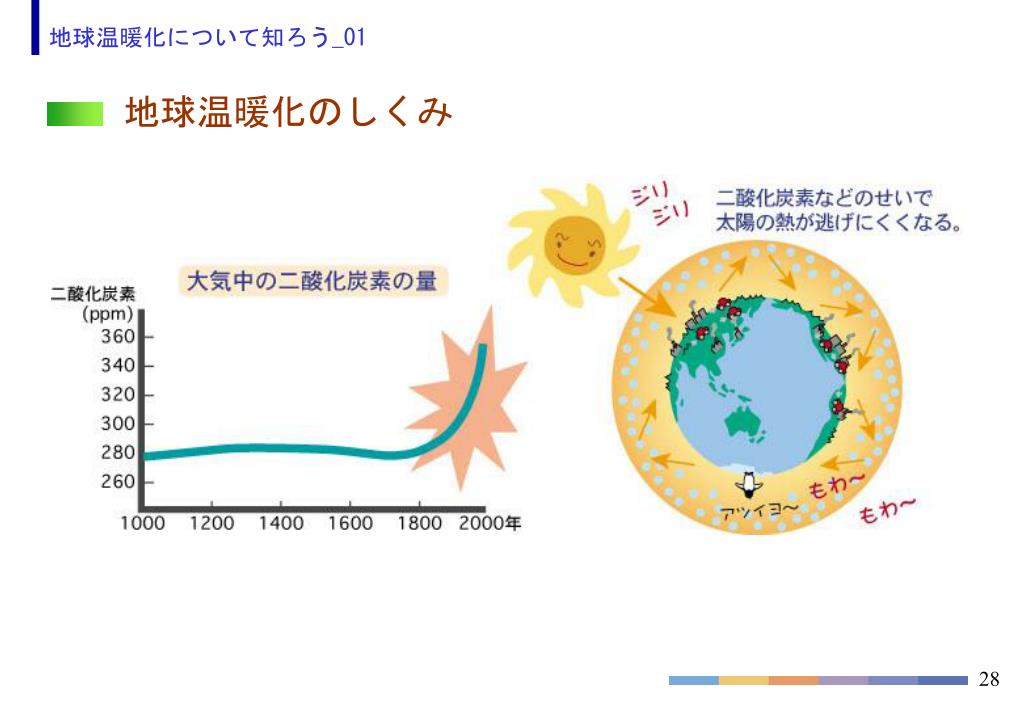 地球温暖化について知ろう_01

地球温暖化のしくみ

大気中の二酸化炭素の量

二酸化炭素
(ppm)
360
340
320
300
280
260

1000 1200 1400 1600 1800 2000年

ジリ
ジリ

二酸化炭素などのせいで
太陽の熱が逃げにくくなる。

アツイヨ〜

もわ〜
もわ〜

28